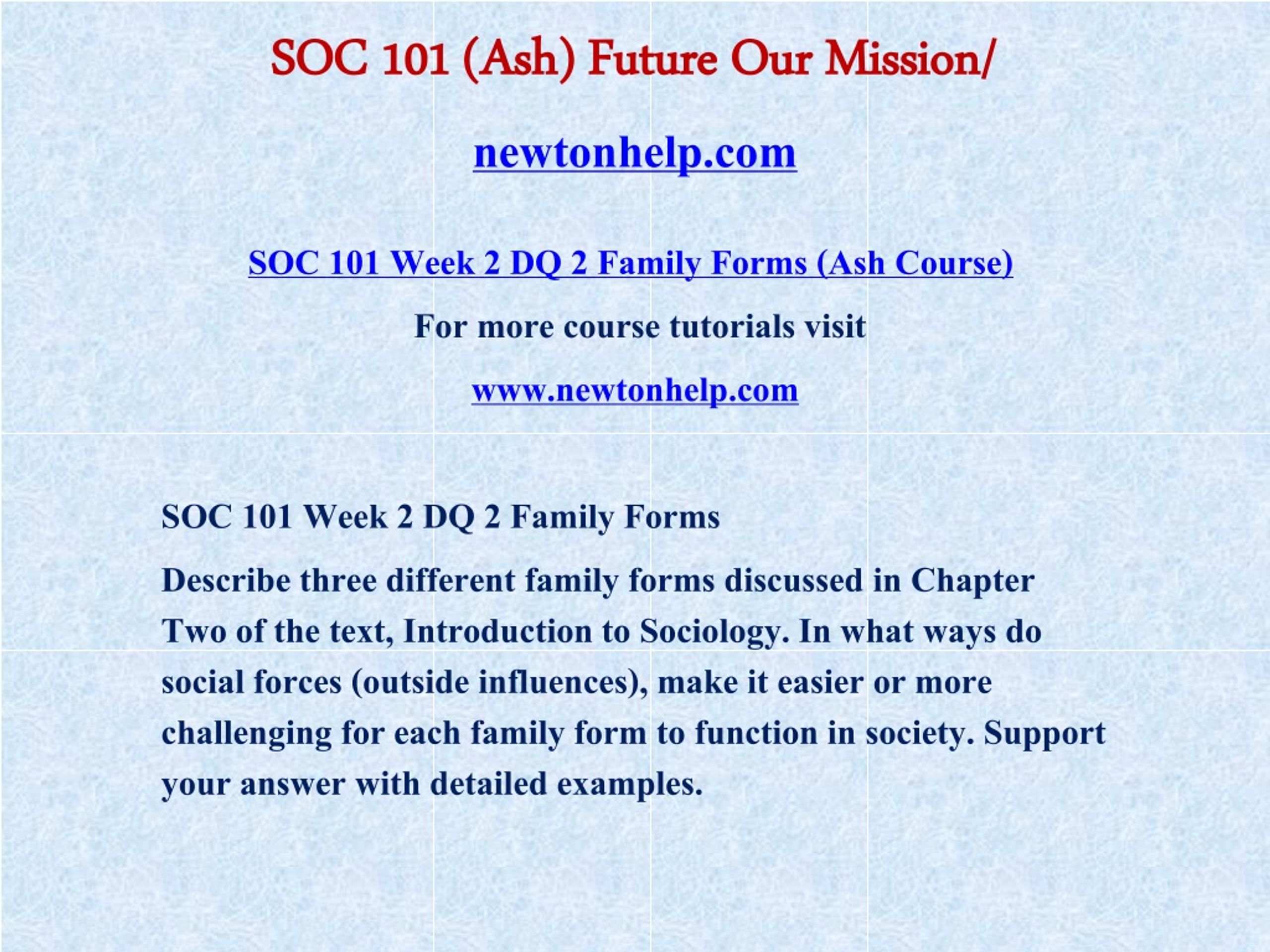 SOC 101 (Ash) Future Our Mission/

newtonhelp.com

SOC 101 Week 2 DQ 2 Family Forms (Ash Course)

For more course tutorials visit

www.newtonhelp.com

SOC 101 Week 2 DQ 2 Family Forms

Describe three different family forms discussed in Chapter Two of the text, Introduction to Sociology. In what ways do social forces (outside influences), make it easier or more challenging for each family form to function in society. Support your answer with detailed examples.